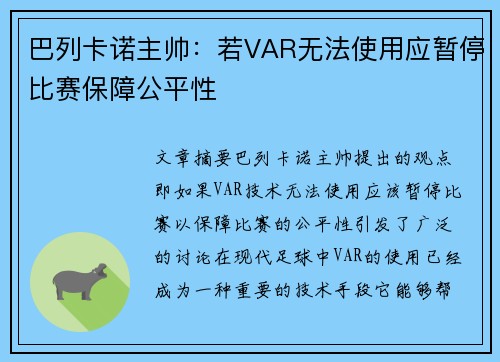 巴列卡诺主帅：若VAR无法使用应暂停比赛保障公平性

文章摘要巴列卡诺主帅提出的观点即如果VAR技术无法使用应该暂停比赛以保障比赛的公平性引发了广泛的讨论在现代足球中VAR的使用已经成为一种重要的技术手段它能够帮